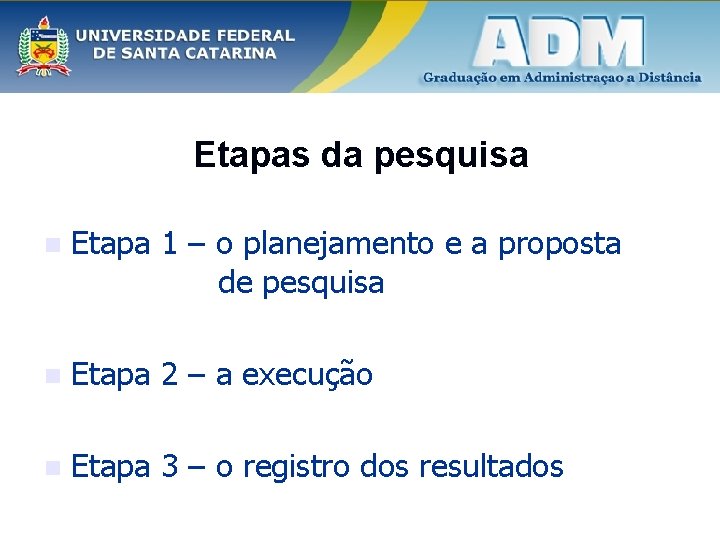 UNIVERSIDADE FEDERAL
DE SANTA CATARINA

ADM
Graduação em Administraçao a Distância

Etapas da pesquisa

Etapa 1 – o planejamento e a proposta de pesquisa

Etapa 2 – a execução

Etapa 3 – o registro dos resultados